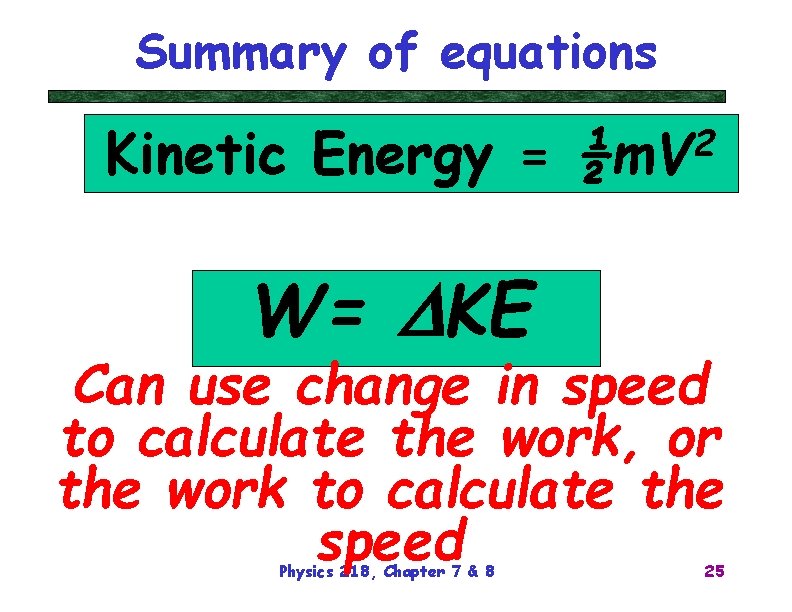 Summary of equations

Kinetic Energy = $\frac{1}{2}mV^2$

$W = \Delta KE$

Can use change in speed to calculate the work, or the work to calculate the speed

Physics 218, Chapter 7 & 8

25